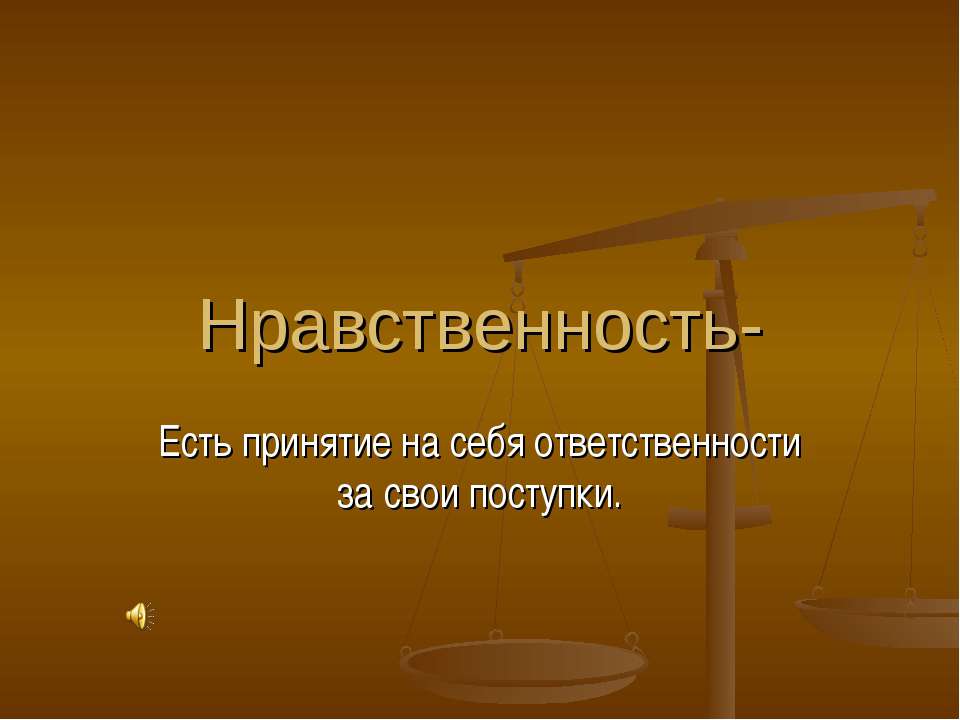 Нравственность-

Есть принятие на себя ответственности за свои поступки.